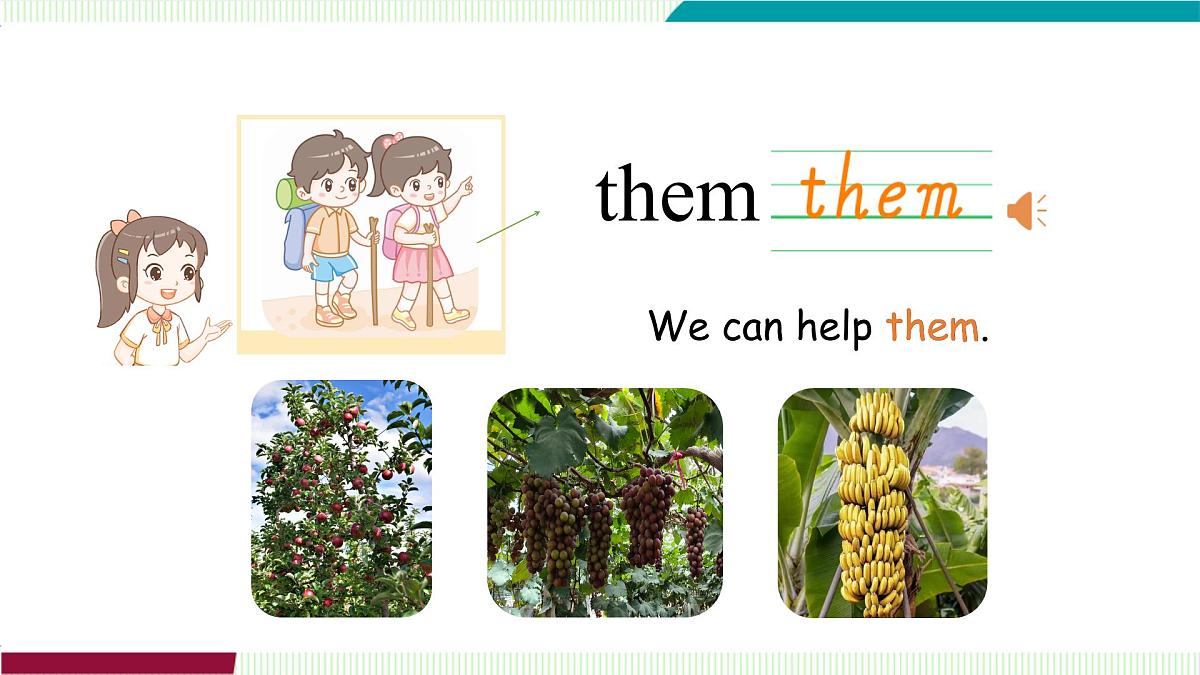 them them

We can help them.